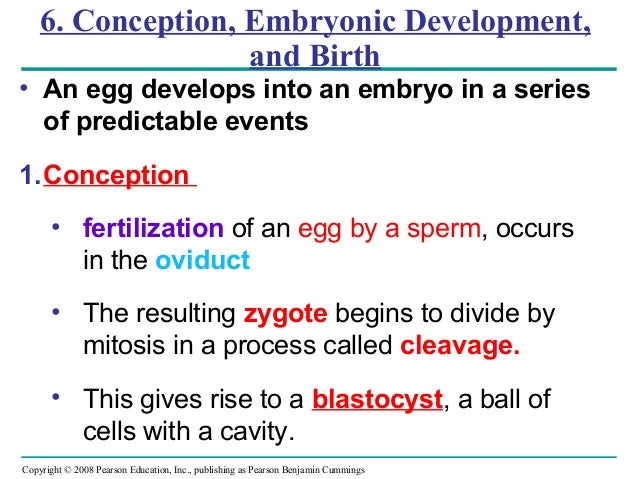 6. Conception, Embryonic Development, and Birth

• An egg develops into an embryo in a series of predictable events

1. Conception

• fertilization of an egg by a sperm, occurs in the oviduct

• The resulting zygote begins to divide by mitosis in a process called cleavage.

• This gives rise to a blastocyst, a ball of cells with a cavity.

Copyright © 2008 Pearson Education, Inc., publishing as Pearson Benjamin Cummings